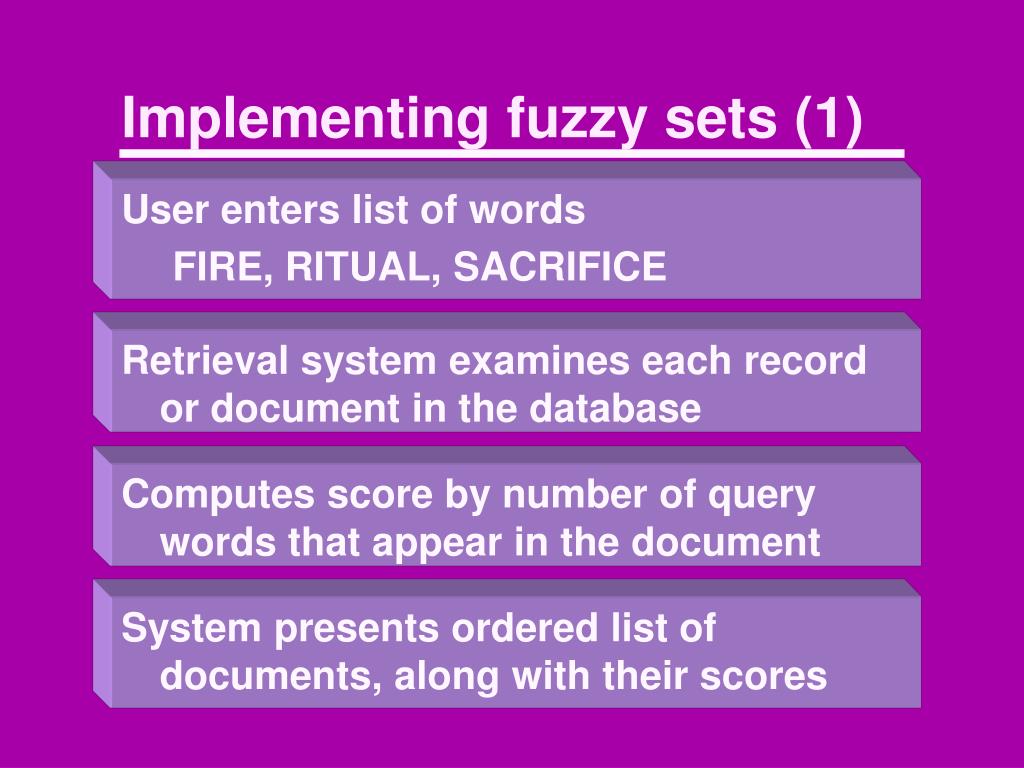 Implementing fuzzy sets (1)

User enters list of words
FIRE, RITUAL, SACRIFICE

Retrieval system examines each record or document in the database

Computes score by number of query words that appear in the document

System presents ordered list of documents, along with their scores